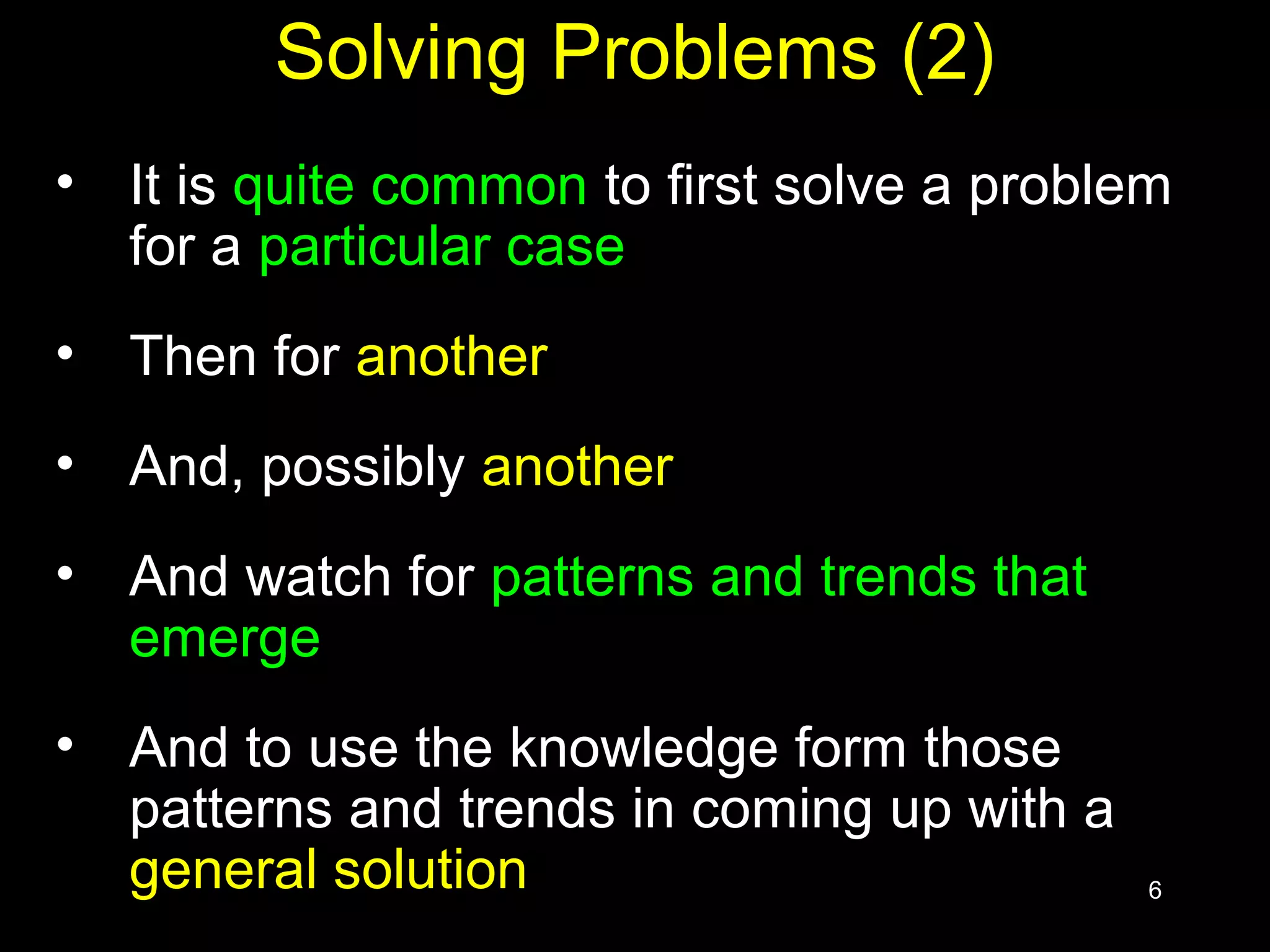 Solving Problems (2)

• It is quite common to first solve a problem for a particular case

• Then for another

• And, possibly another

• And watch for patterns and trends that emerge

• And to use the knowledge form those patterns and trends in coming up with a general solution

6